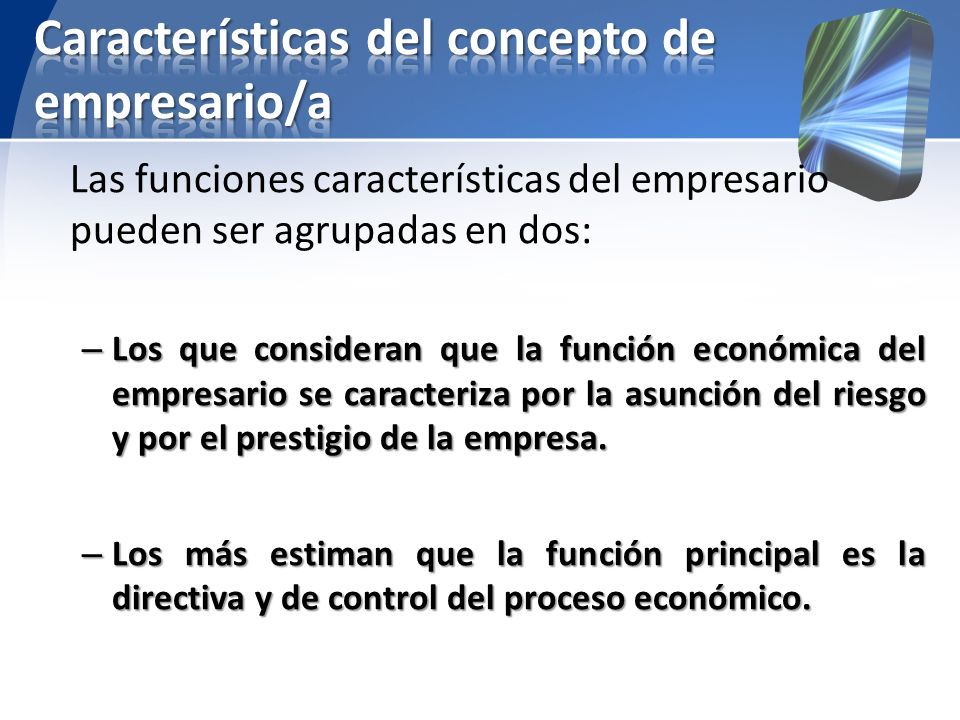 Características del concepto de empresario/a

Las funciones características del empresario pueden ser agrupadas en dos:

– Los que consideran que la función económica del empresario se caracteriza por la asunción del riesgo y por el prestigio de la empresa.

– Los más estiman que la función principal es la directiva y de control del proceso económico.